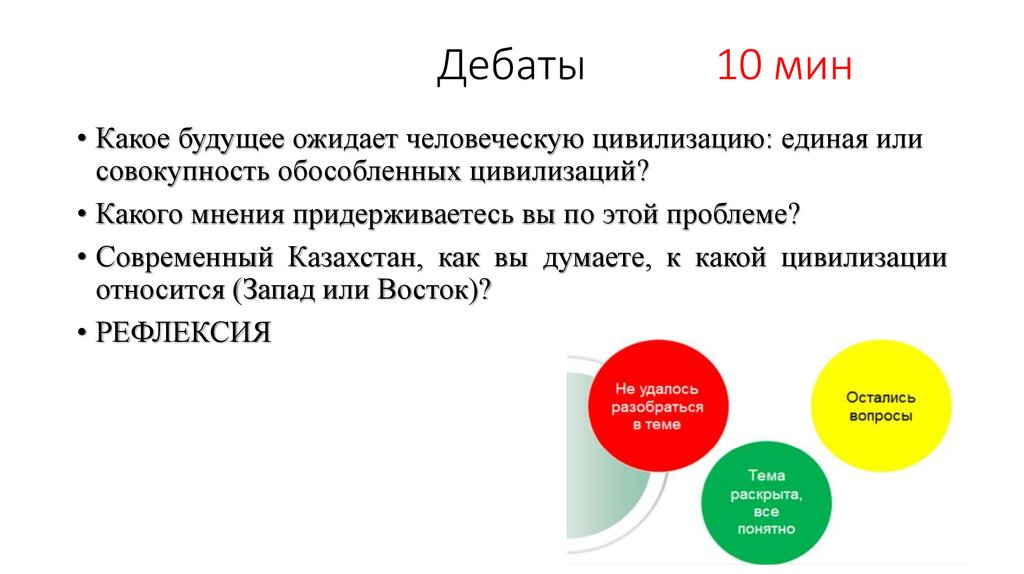 Дебаты 10 мин

• Какое будущее ожидает человеческую цивилизацию: единая или совокупность обособленных цивилизаций?

• Какого мнения придерживаетесь вы по этой проблеме?

• Современный Казахстан, как вы думаете, к какой цивилизации относится (Запад или Восток)?

• РЕФЛЕКСИЯ

Не удалось разобраться в теме

Остались вопросы

Тема раскрыта, все понятно